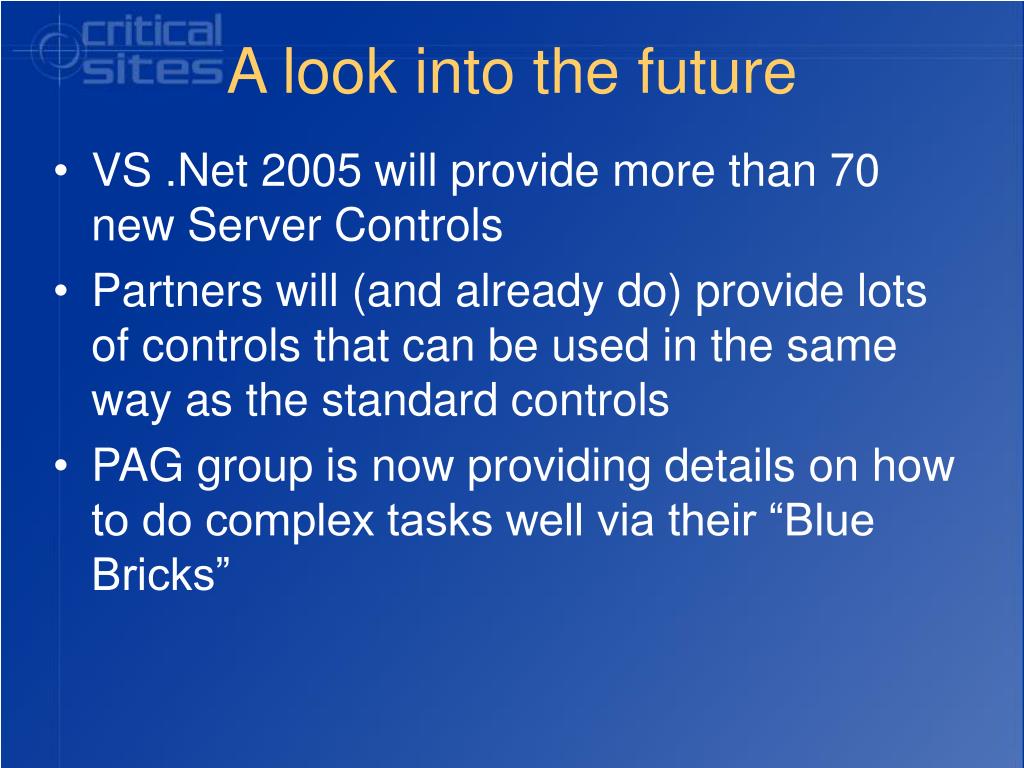 critical sites

A look into the future

• VS .Net 2005 will provide more than 70 new Server Controls
• Partners will (and already do) provide lots of controls that can be used in the same way as the standard controls
• PAG group is now providing details on how to do complex tasks well via their “Blue Bricks”